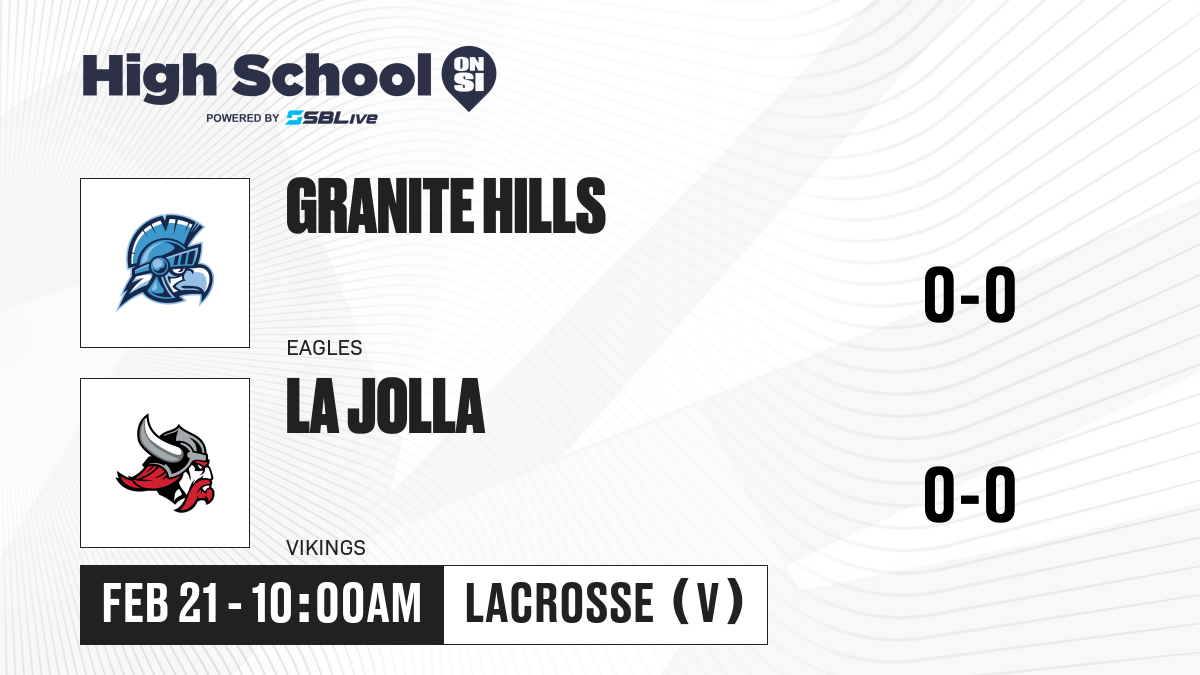 High School ON SI
POWERED BY SBLive

GRANITE HILLS
EAGLES
0-0

LA JOLLA
VIKINGS
0-0

FEB 21 - 10:00AM
LACROSSE (V)